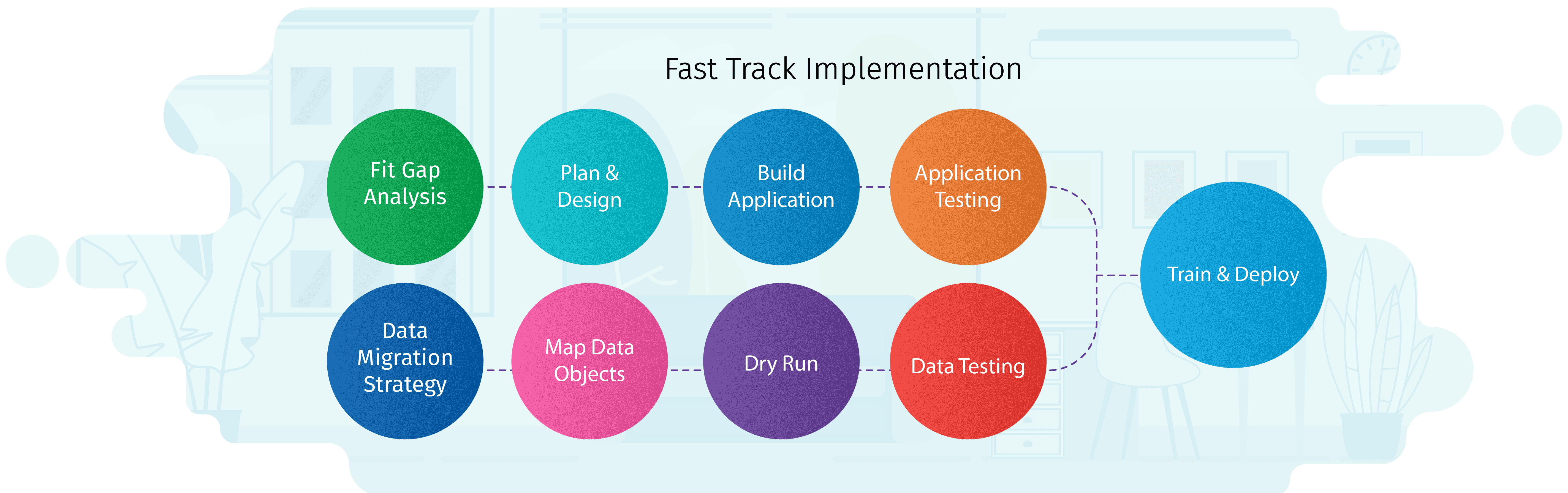 Fast Track Implementation

Fit Gap Analysis

Plan & Design

Build Application

Application Testing

Data Migration Strategy

Map Data Objects

Dry Run

Data Testing

Train & Deploy